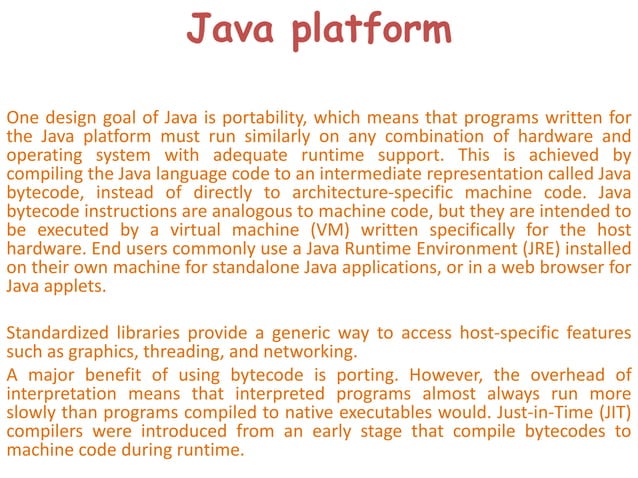 Java platform

One design goal of Java is portability, which means that programs written for the Java platform must run similarly on any combination of hardware and operating system with adequate runtime support. This is achieved by compiling the Java language code to an intermediate representation called Java bytecode, instead of directly to architecture-specific machine code. Java bytecode instructions are analogous to machine code, but they are intended to be executed by a virtual machine (VM) written specifically for the host hardware. End users commonly use a Java Runtime Environment (JRE) installed on their own machine for standalone Java applications, or in a web browser for Java applets.

Standardized libraries provide a generic way to access host-specific features such as graphics, threading, and networking.

A major benefit of using bytecode is porting. However, the overhead of interpretation means that interpreted programs almost always run more slowly than programs compiled to native executables would. Just-in-Time (JIT) compilers were introduced from an early stage that compile bytecodes to machine code during runtime.